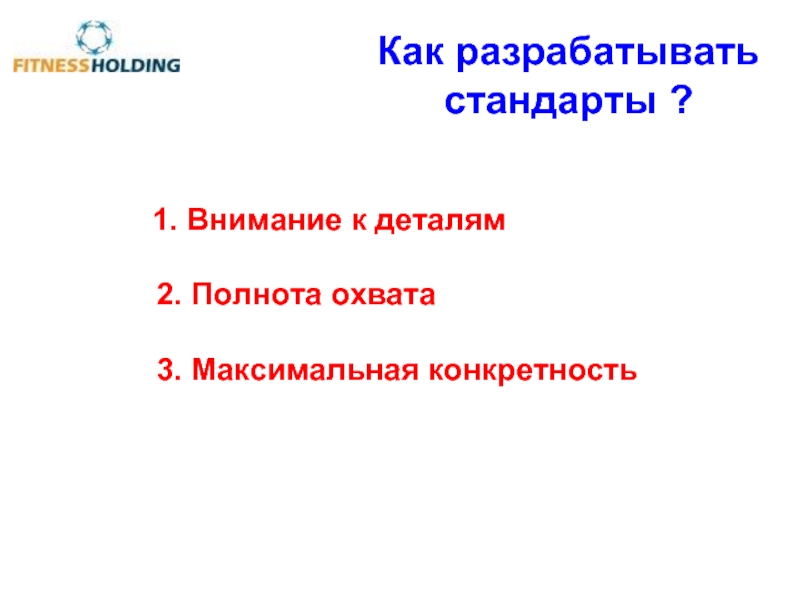 FITNESSHOLDING

Как разрабатывать стандарты ?

1. Внимание к деталям

2. Полнота охвата

3. Максимальная конкретность